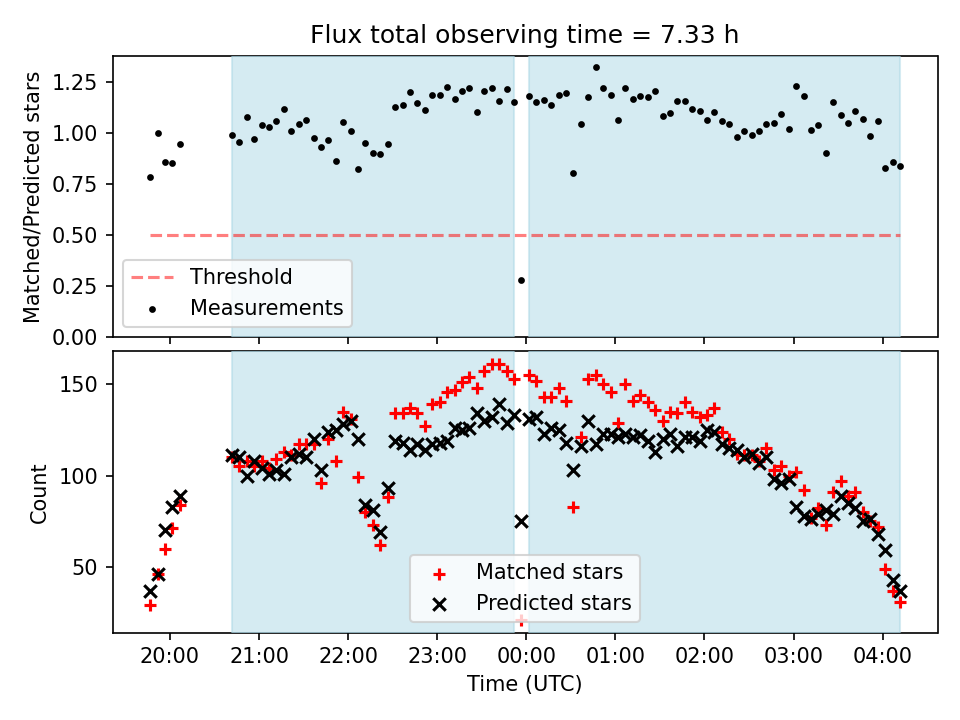 Flux total observing time = 7.33 h

Matched/Predicted stars

1.25
1.00
0.75
0.50
0.25
0.00

Threshold
Measurements

Count

150
100
50

Matched stars
Predicted stars

20:00 21:00 22:00 23:00 00:00 01:00 02:00 03:00 04:00

Time (UTC)